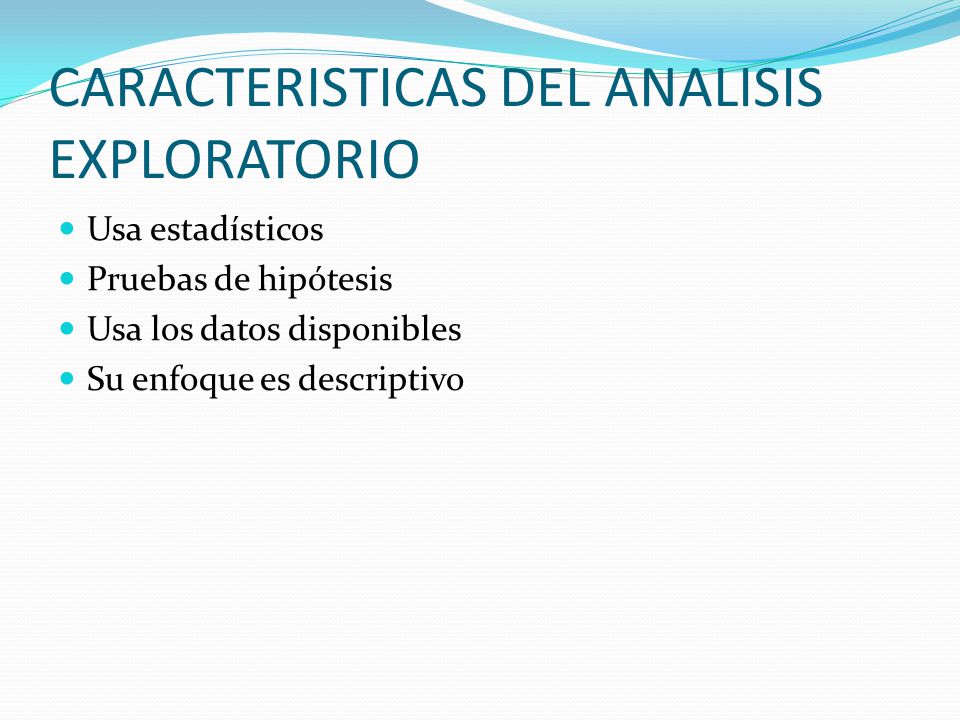 CARACTERISTICAS DEL ANALISIS EXPLORATORIO

- Usa estadísticos
- Pruebas de hipótesis
- Usa los datos disponibles
- Su enfoque es descriptivo